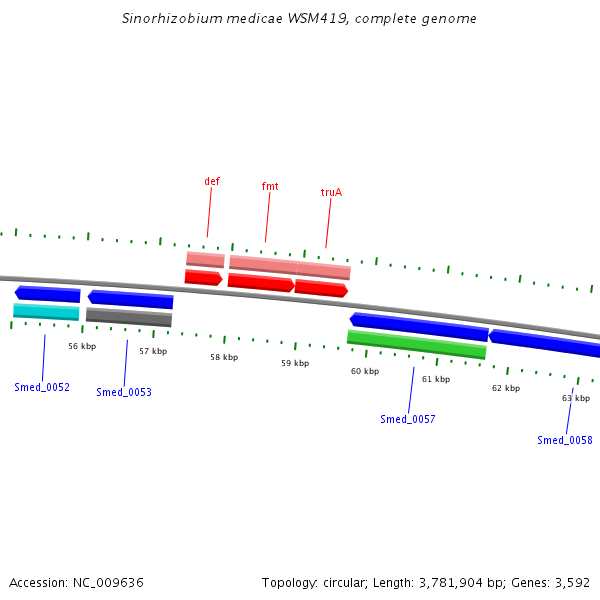 Sinorhizobium medicae WSM419, complete genome

def

fmt

truA

56 kbp

57 kbp

58 kbp

59 kbp

60 kbp

61 kbp

62 kbp

63 kbp

Smed_0052

Smed_0053

Smed_0057

Smed_0058

Accession: NC_009636

Topology: circular; Length: 3,781,904 bp; Genes: 3,592